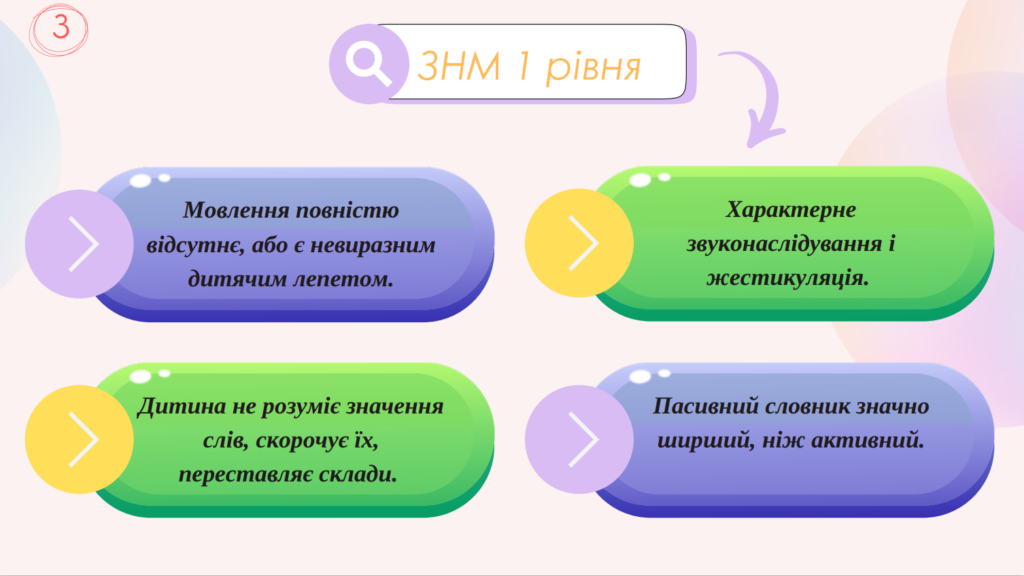 3

ЗНМ 1 рівня

Мовлення повністю відсутнє, або є невиразним дитячим лепетом.

Характерне звуконаслідування і жестикуляція.

Дитина не розуміє значення слів, скорочує їх, переставляє склади.

Пасивний словник значно ширший, ніж активний.